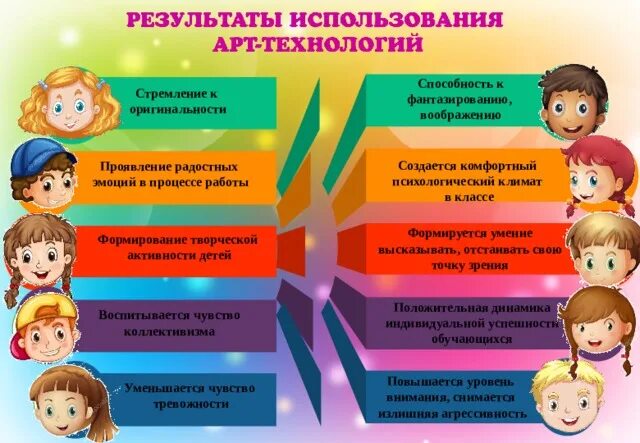 РЕЗУЛЬТАТЫ ИСПОЛЬЗОВАНИЯ АРТ-ТЕХНОЛОГИЙ

Стремление к оригинальности

Проявление радостных эмоций в процессе работы

Формирование творческой активности детей

Воспитывается чувство коллективизма

Уменьшается чувство тревожности

Способность к фантазированию, воображению

Создается комфортный психологический климат в классе

Формируется умение высказывать, отстаивать свою точку зрения

Положительная динамика индивидуальной успешности обучающихся

Повышается уровень внимания, снимается излишняя агрессивность